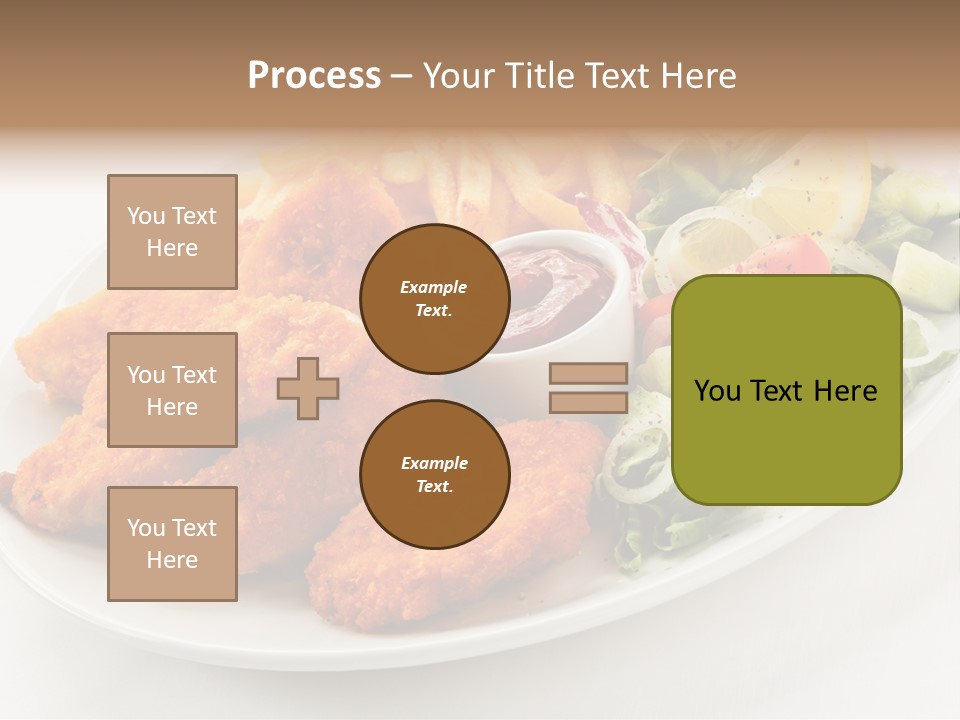 Process – Your Title Text Here

You Text Here

You Text Here

You Text Here

Example Text.

Example Text.

You Text Here